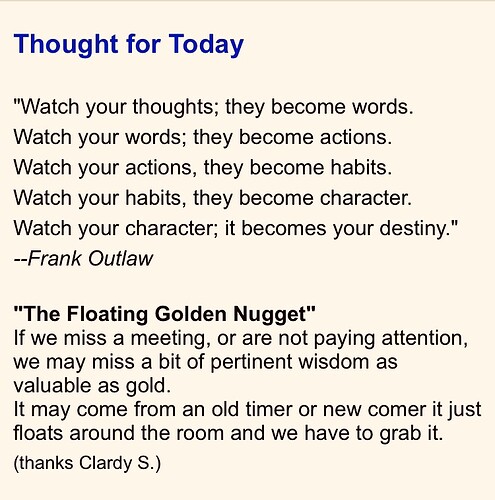 Thought for Today

"Watch your thoughts; they become words.
Watch your words; they become actions.
Watch your actions, they become habits.
Watch your habits, they become character.
Watch your character; it becomes your destiny."
--Frank Outlaw

"The Floating Golden Nugget"
If we miss a meeting, or are not paying attention, we may miss a bit of pertinent wisdom as valuable as gold.
It may come from an old timer or new comer it just floats around the room and we have to grab it.
(thanks Clardy S.)